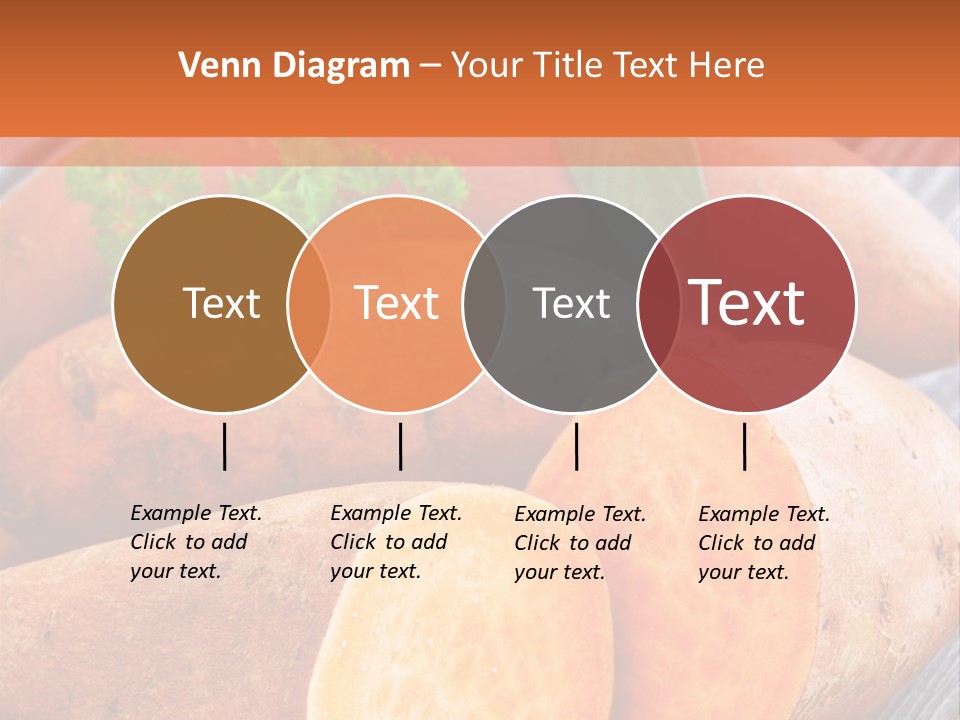 Venn Diagram – Your Title Text Here

Text

Text

Text

Text

Example Text. Click to add your text.

Example Text. Click to add your text.

Example Text. Click to add your text.

Example Text. Click to add your text.